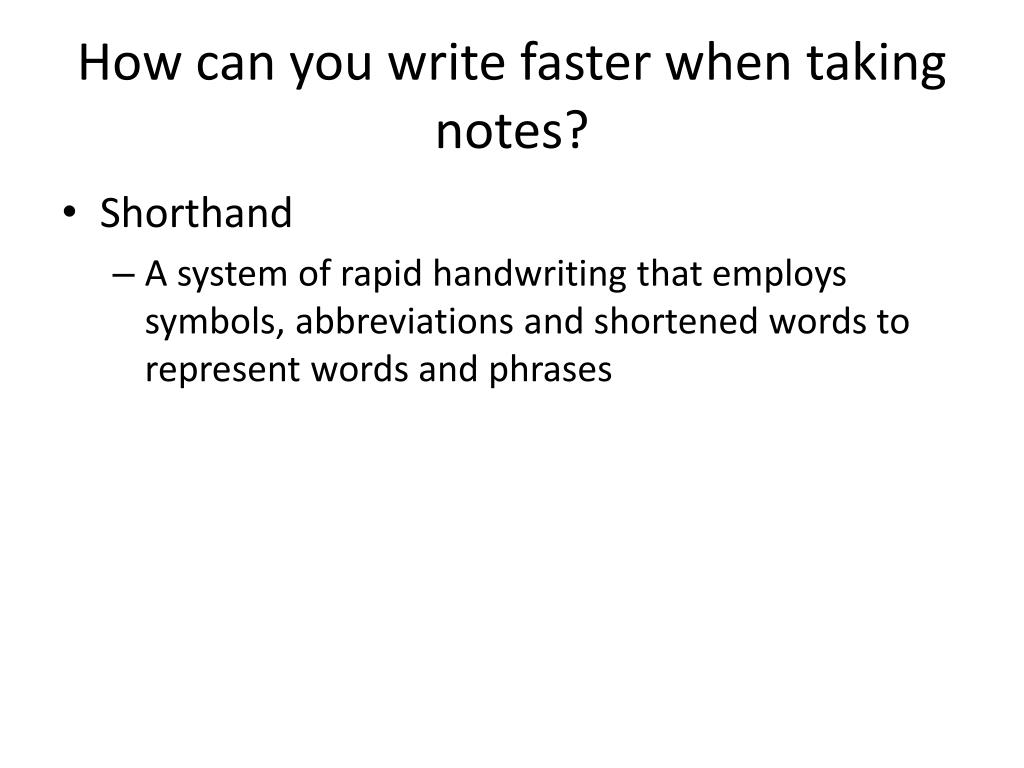 How can you write faster when taking notes?

• Shorthand
– A system of rapid handwriting that employs symbols, abbreviations and shortened words to represent words and phrases